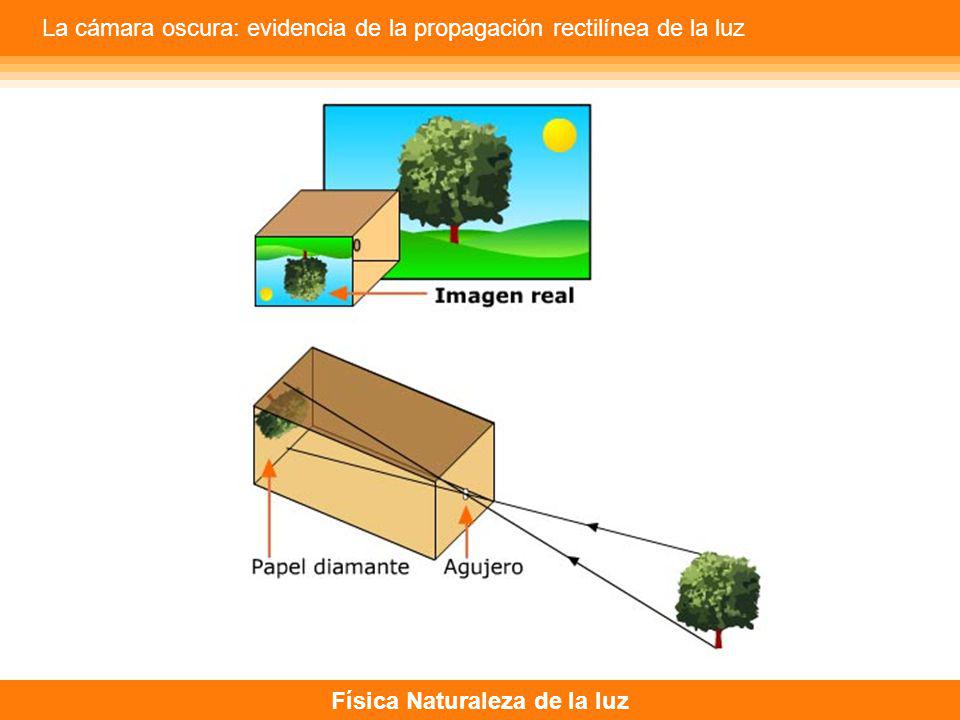 La cámara oscura: evidencia de la propagación rectilínea de la luz

Imagen real

Papel diamante

Agujero

Física Naturaleza de la luz